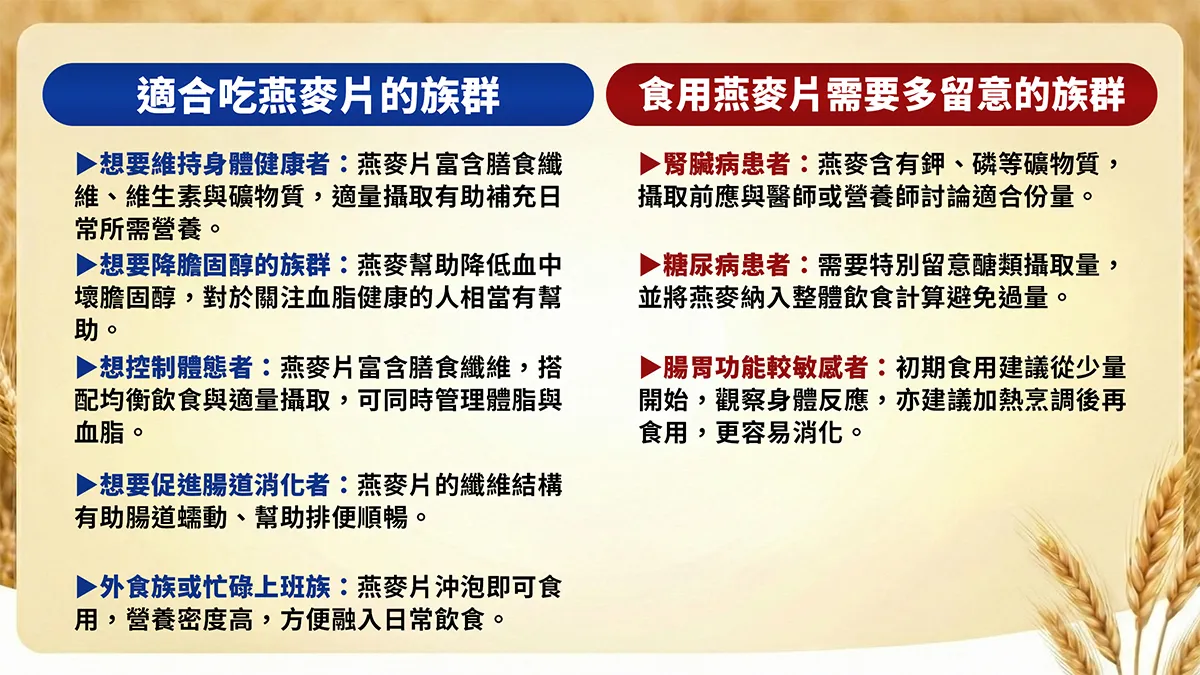 適合吃燕麥片的族群

▶想要維持身體健康者：燕麥片富含膳食纖維、維生素與礦物質，適量攝取有助補充日常所需營養。

▶想要降膽固醇的族群：燕麥幫助降低血中壞膽固醇，對於關注血脂健康的人相當有幫助。

▶想控制體態者：燕麥片富含膳食纖維，搭配均衡飲食與適量攝取，可同時管理體脂與血脂。

▶想要促進腸道消化者：燕麥片的纖維結構有助腸道蠕動、幫助排便順暢。

▶外食族或忙碌上班族：燕麥片沖泡即可食用，營養密度高，方便融入日常飲食。

食用燕麥片需要多留意的族群

▶腎臟病患者：燕麥含有鉀、磷等礦物質，攝取前應與醫師或營養師討論適合份量。

▶糖尿病患者：需要特別留意醣類攝取量，並將燕麥納入整體飲食計算避免過量。

▶腸胃功能較敏感者：初期食用建議從少量開始，觀察身體反應，亦建議加熱烹調後再食用，更容易消化。